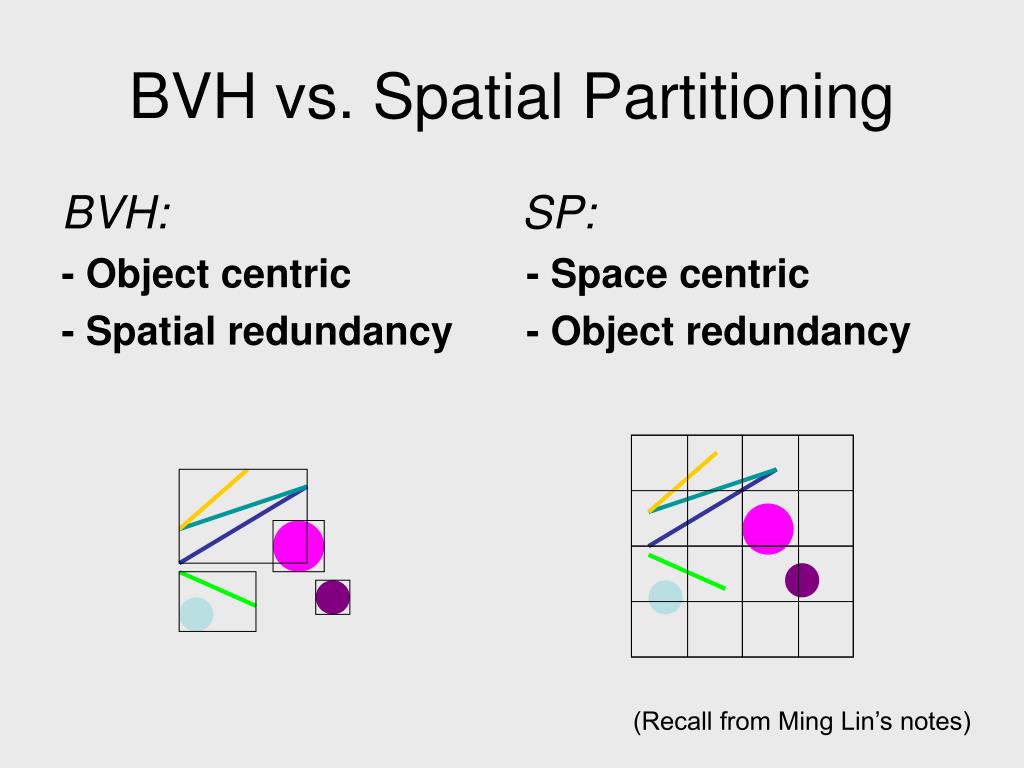 BVH vs. Spatial Partitioning

BVH:
- Object centric
- Spatial redundancy

SP:
- Space centric
- Object redundancy

(Recall from Ming Lin's notes)